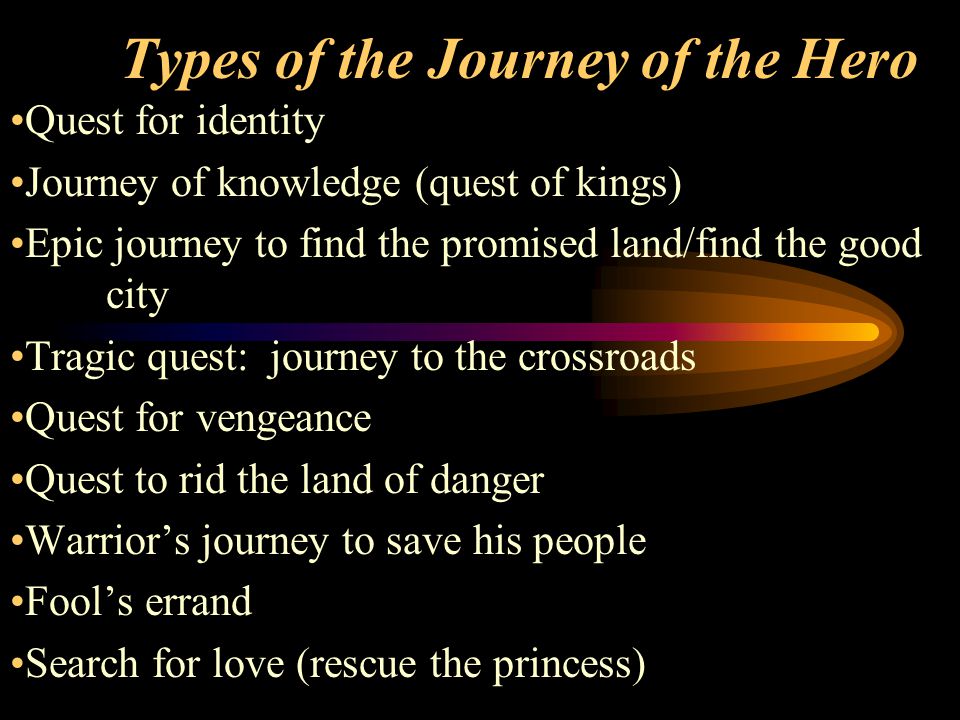 Types of the Journey of the Hero

•Quest for identity

•Journey of knowledge (quest of kings)

•Epic journey to find the promised land/find the good city

•Tragic quest: journey to the crossroads

•Quest for vengeance

•Quest to rid the land of danger

•Warrior’s journey to save his people

•Fool’s errand

•Search for love (rescue the princess)